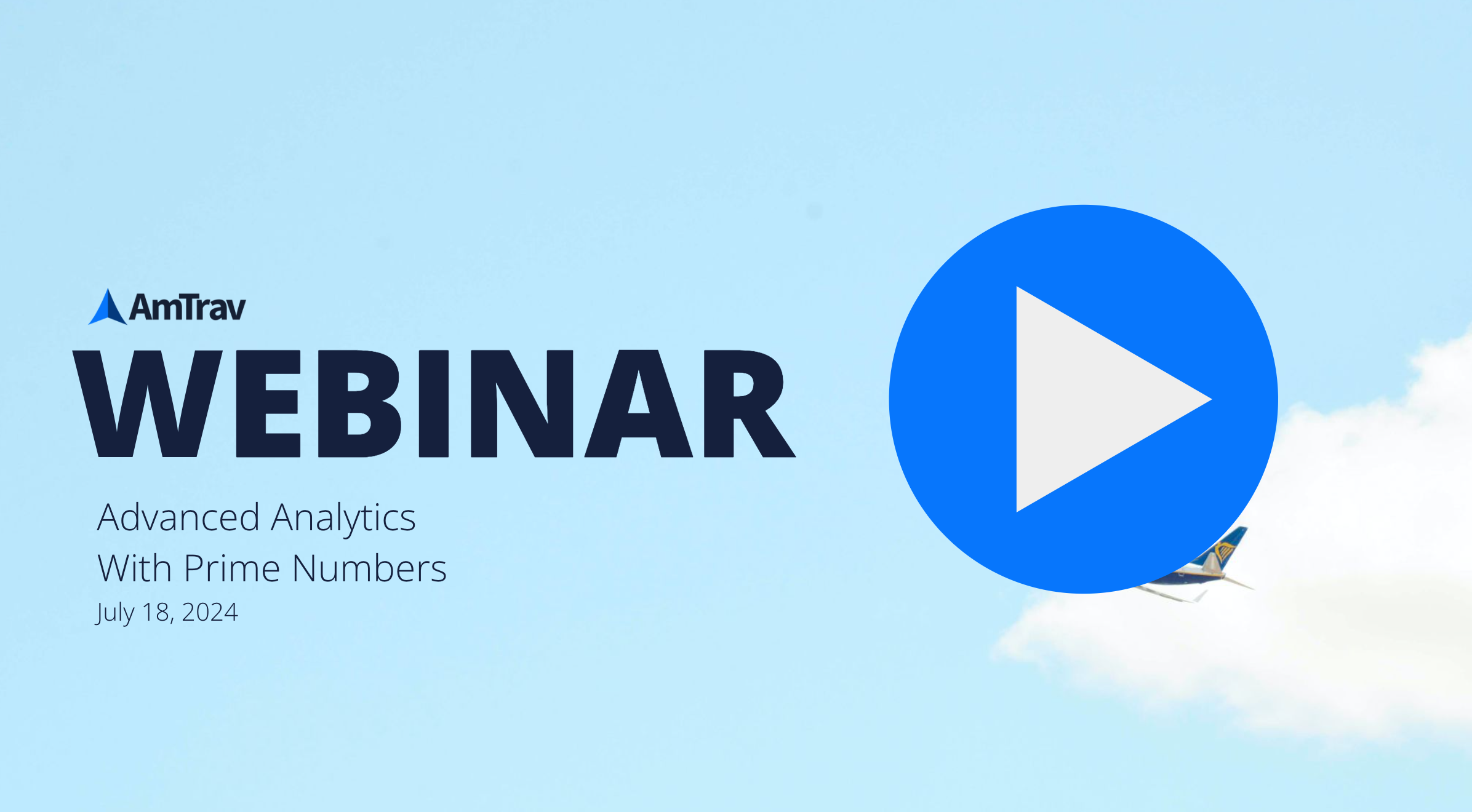 AmTrav
WEBINAR
Advanced Analytics
With Prime Numbers
July 18, 2024